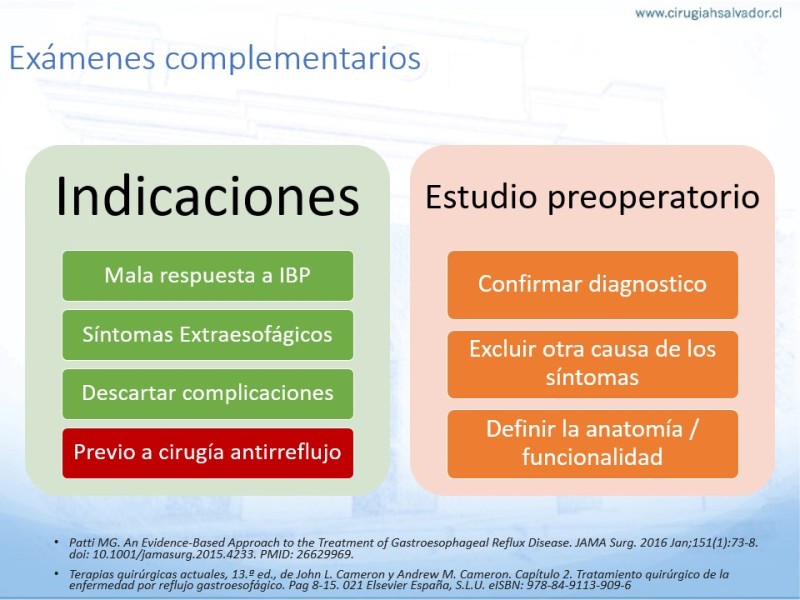 www.cirugiahsalvador.cl

Exámenes complementarios

Indicaciones

Mala respuesta a IBP

Síntomas Extraesofágicos

Descartar complicaciones

Previo a cirugía antirreflujo

Estudio preoperatorio

Confirmar diagnostico

Excluir otra causa de los síntomas

Definir la anatomía / funcionalidad

• Patti MG. An Evidence-Based Approach to the Treatment of Gastroesophageal Reflux Disease. JAMA Surg. 2016 Jan;151(1):73-8. doi: 10.1001/jamasurg.2015.4233. PMID: 26629969.

• Terapias quirúrgicas actuales, 13.ª ed., de John L. Cameron y Andrew M. Cameron. Capítulo 2. Tratamiento quirúrgico de la enfermedad por reflujo gastroesofágico. Pag 8-15. 021 Elsevier España, S.L.U. eISBN: 978-84-9113-909-6